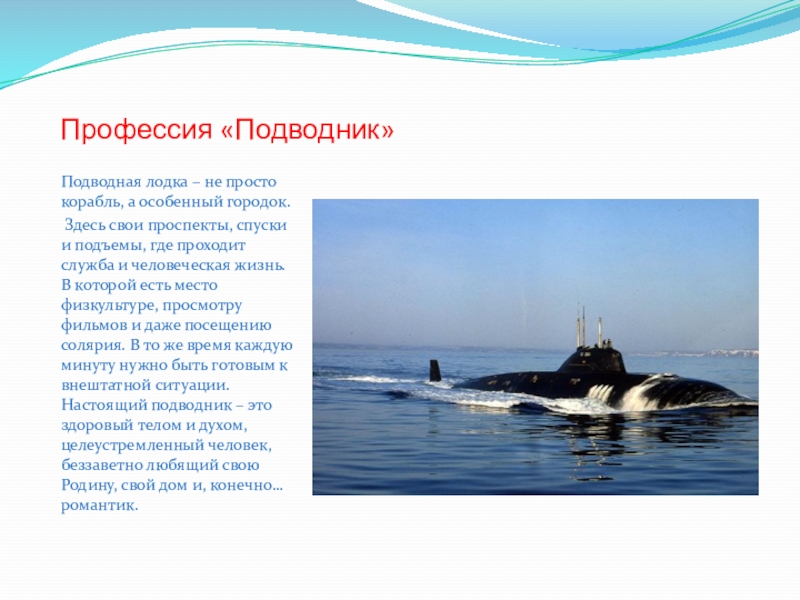 Профессия «Подводник»

Подводная лодка – не просто корабль, а особенный городок.

Здесь свои проспекты, спуски и подъемы, где проходит служба и человеческая жизнь. В которой есть место физкультуре, просмотру фильмов и даже посещению солярия. В то же время каждую минуту нужно быть готовым к внештатной ситуации. Настоящий подводник – это здоровый телом и духом, целеустремленный человек, беззаветно любящий свою Родину, свой дом и, конечно… романтик.